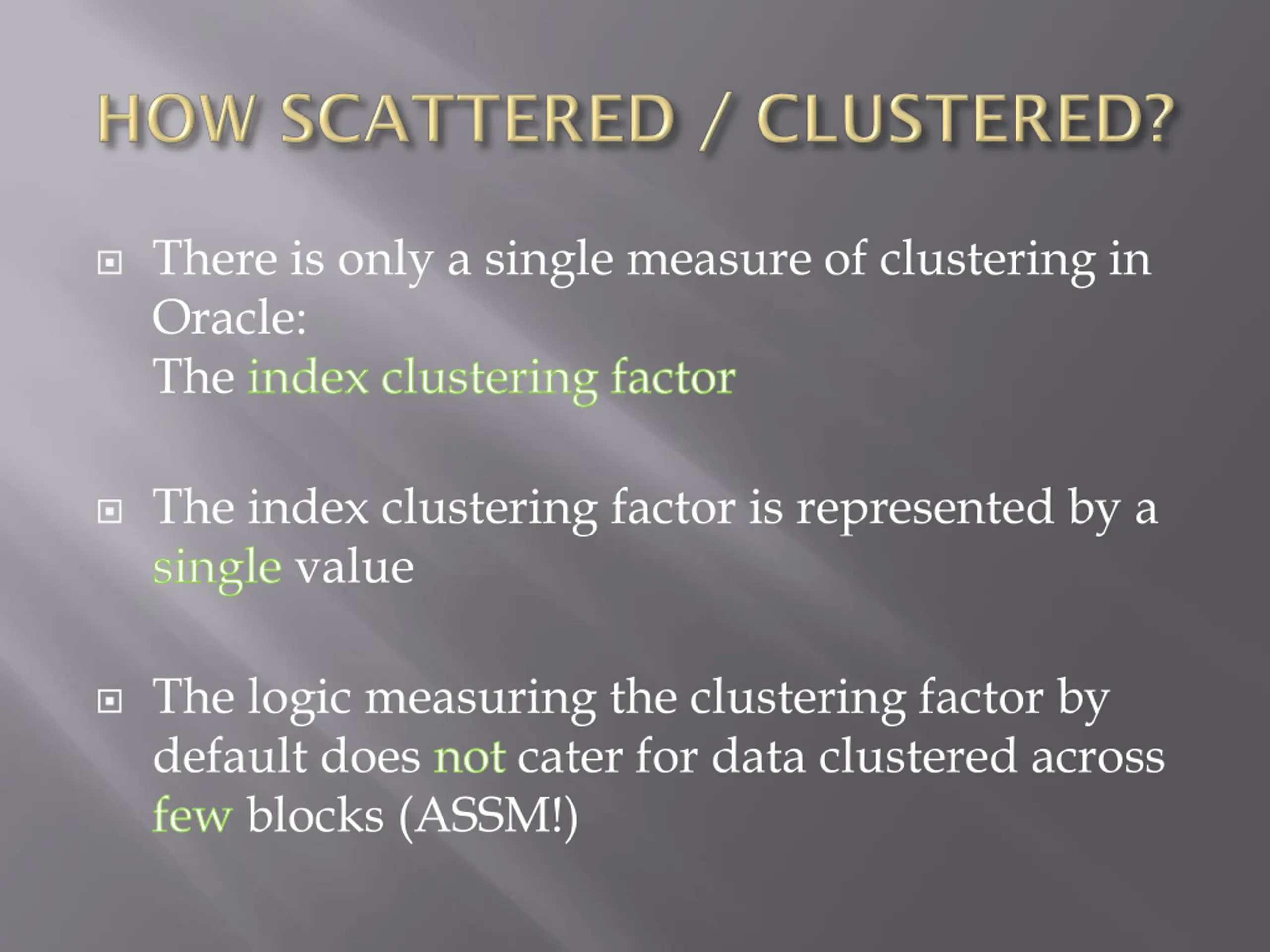 HOW SCATTERED / CLUSTERED?

There is only a single measure of clustering in Oracle:
The index clustering factor

The index clustering factor is represented by a single value

The logic measuring the clustering factor by default does not cater for data clustered across few blocks (ASSM!)